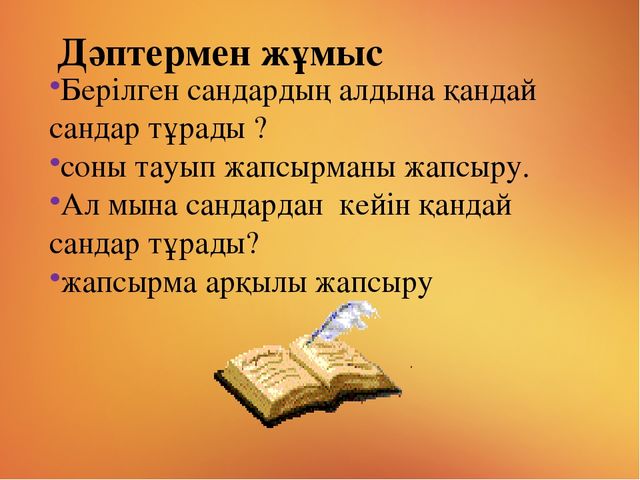 Дәптермен жұмыс

•Берілген сандардың алдына қандай сандар тұрады ?

•соны тауып жапсырманы жапсыру.

•Ал мына сандардан  кейін қандай сандар тұрады?

•жапсырма арқылы жапсыру